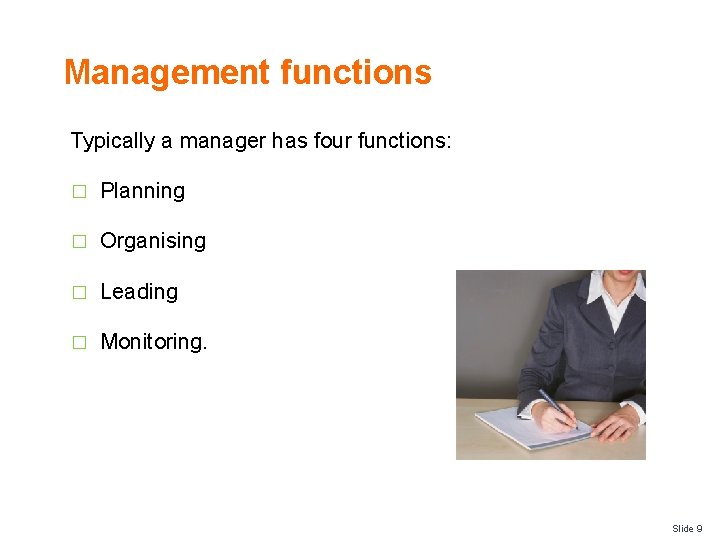 Management functions

Typically a manager has four functions:

□ Planning

□ Organising

□ Leading

□ Monitoring.

Slide 9